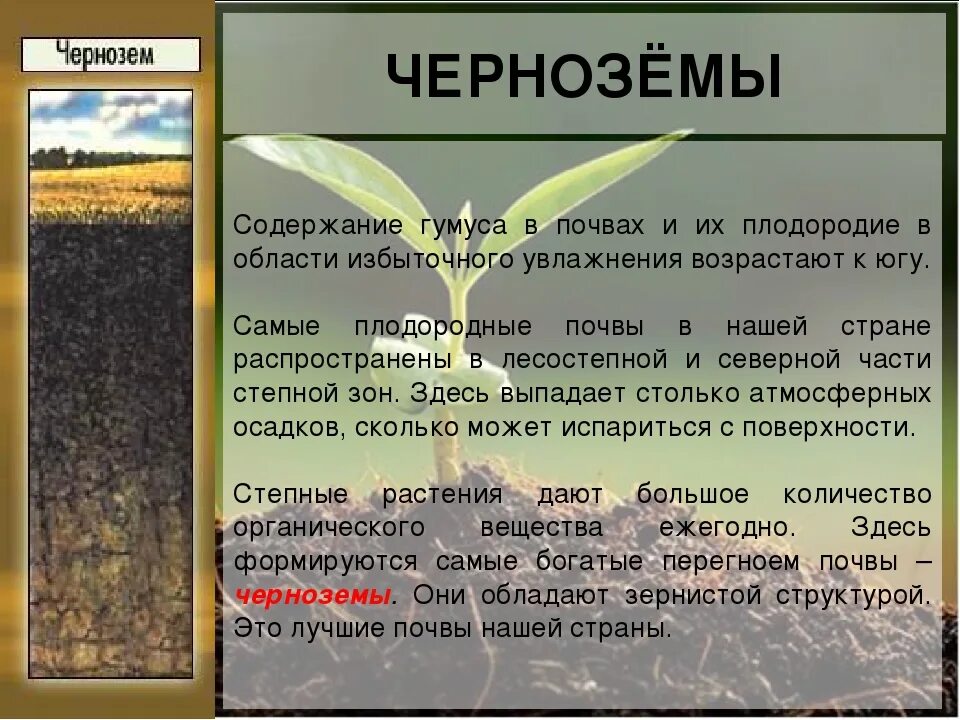 Чернозем

ЧЕРНОЗЁМЫ

Содержание гумуса в почвах и их плодородие в области избыточного увлажнения возрастают к югу.

Самые плодородные почвы в нашей стране распространены в лесостепной и северной части степной зон. Здесь выпадает столько атмосферных осадков, сколько может испариться с поверхности.

Степные растения дают большое количество органического вещества ежегодно. Здесь формируются самые богатые перегноем почвы – черноземы. Они обладают зернистой структурой. Это лучшие почвы нашей страны.